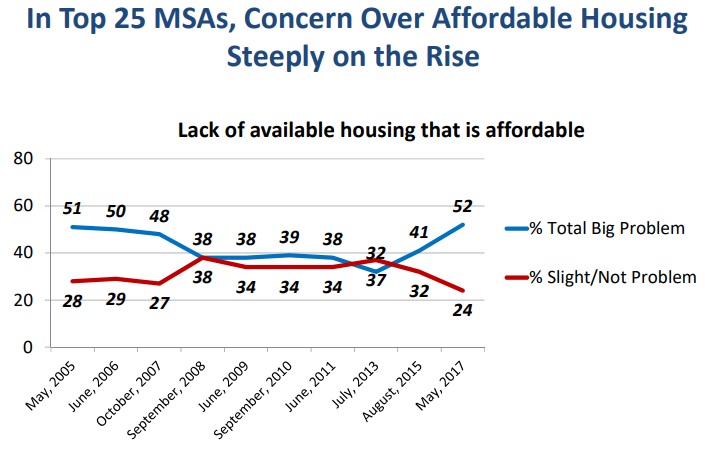 In Top 25 MSAs, Concern Over Affordable Housing Steeply on the Rise

Lack of available housing that is affordable

80
60
40
20
0

51 50 48 38 38 39 38 32 41 52

28 29 27 38 34 34 34 37 32 24

% Total Big Problem
% Slight/Not Problem

May, 2005
June, 2006
October, 2007
September, 2008
June, 2009
September, 2010
June, 2011
July, 2013
August, 2015
May, 2017